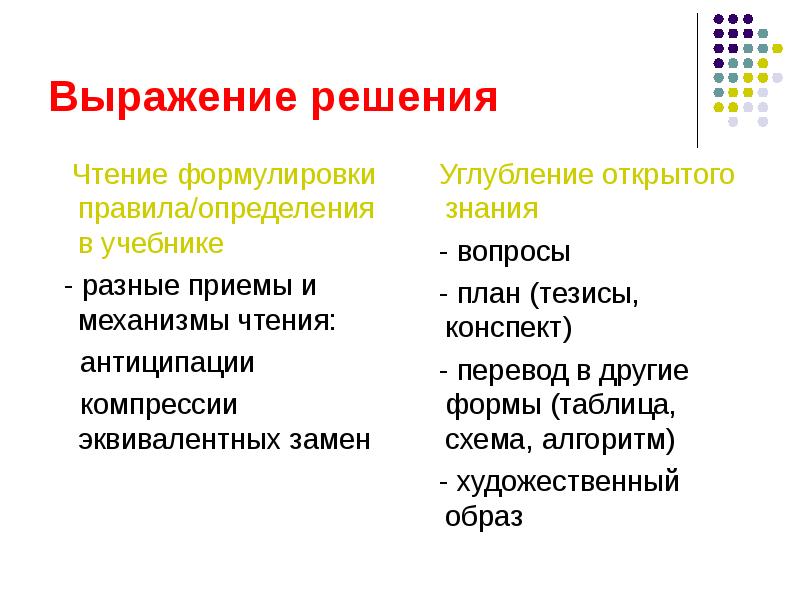 Выражение решения

Чтение формулировки правила/определения в учебнике

- разные приемы и механизмы чтения:

антиципации

компрессии

эквивалентных замен

Углубление открытого знания

- вопросы

- план (тезисы, конспект)

- перевод в другие формы (таблица, схема, алгоритм)

- художественный образ